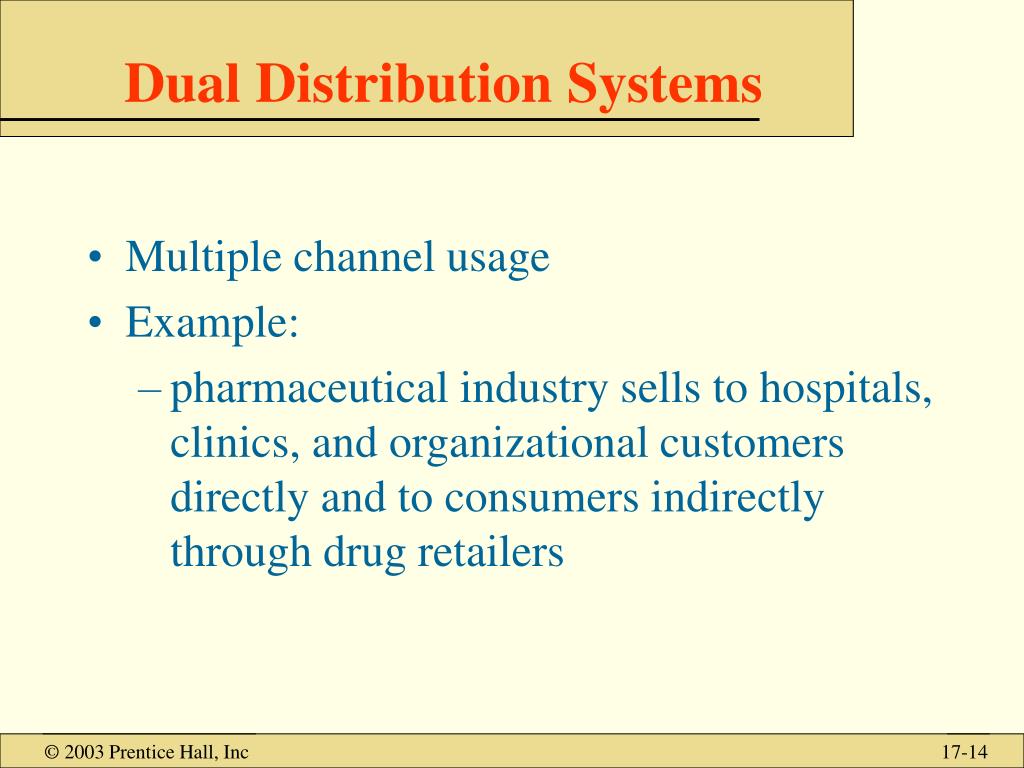 Dual Distribution Systems

• Multiple channel usage
• Example:
– pharmaceutical industry sells to hospitals, clinics, and organizational customers directly and to consumers indirectly through drug retailers

© 2003 Prentice Hall, Inc

17-14